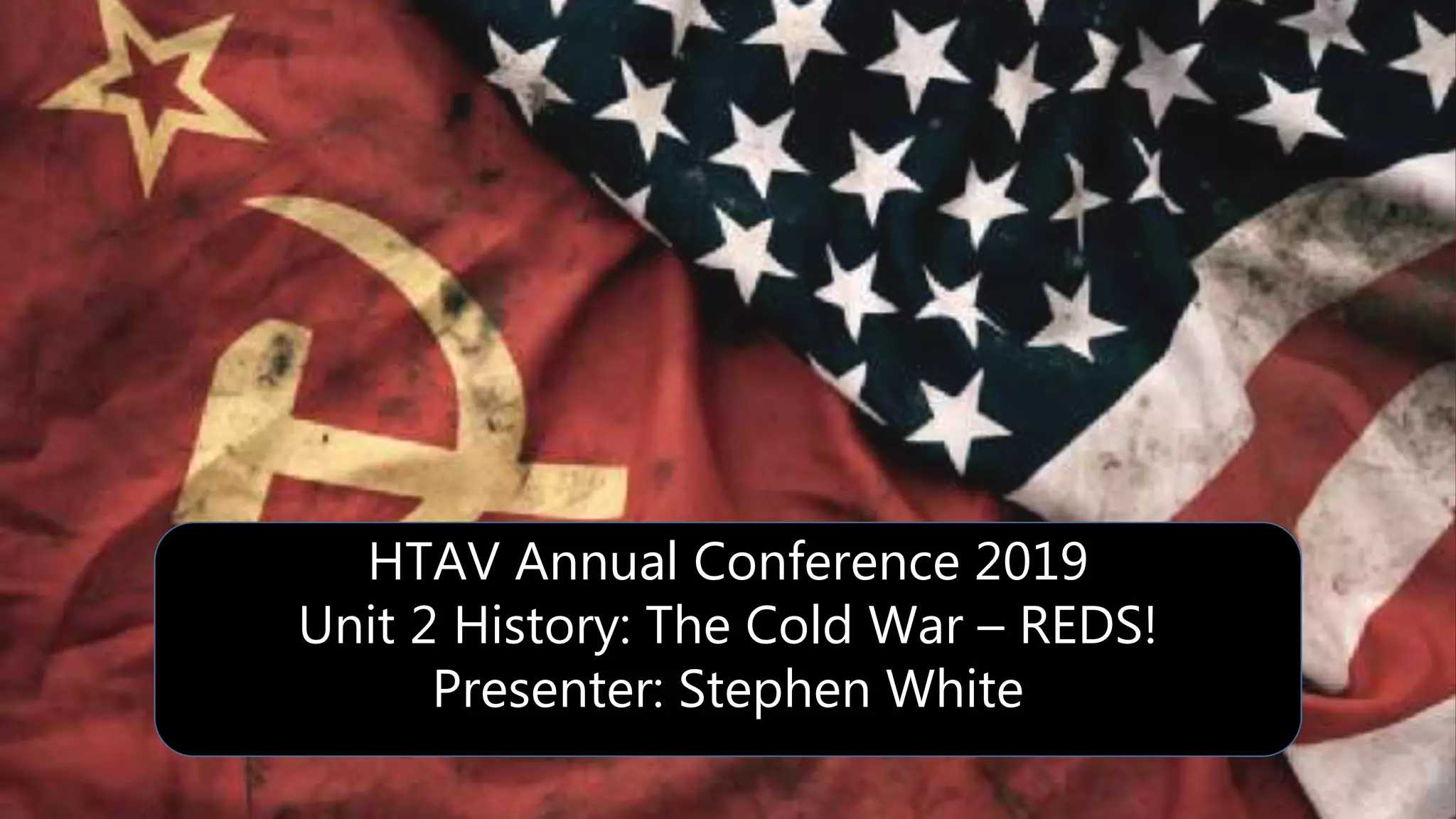 HTAV Annual Conference 2019
Unit 2 History: The Cold War – REDS!
Presenter: Stephen White